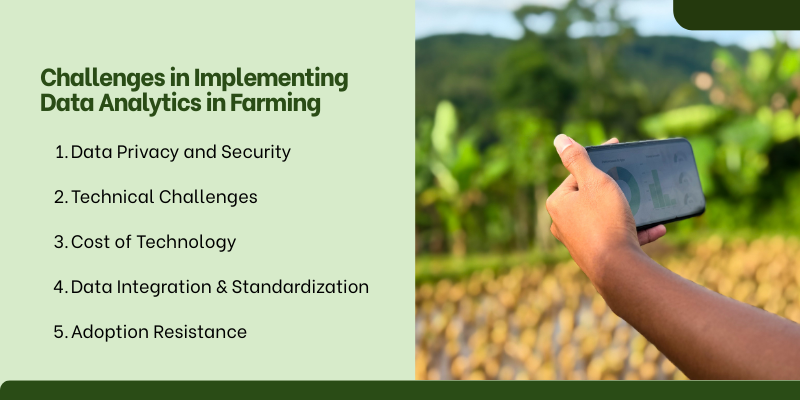 Challenges in Implementing Data Analytics in Farming

1. Data Privacy and Security
2. Technical Challenges
3. Cost of Technology
4. Data Integration & Standardization
5. Adoption Resistance